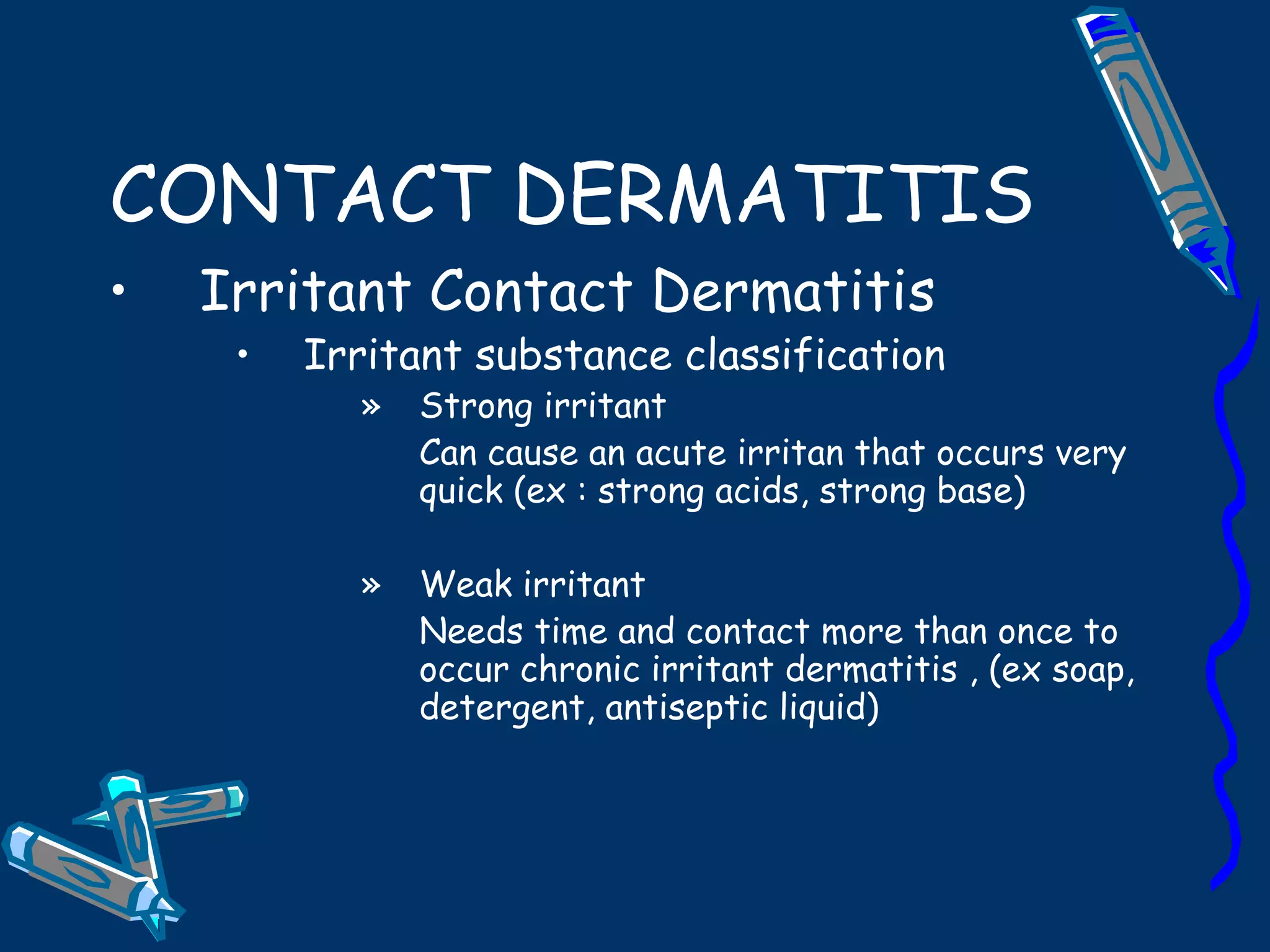 CONTACT DERMATITIS

• Irritant Contact Dermatitis

• Irritant substance classification

» Strong irritant

Can cause an acute irritan that occurs very quick (ex : strong acids, strong base)

» Weak irritant

Needs time and contact more than once to occur chronic irritant dermatitis , (ex soap, detergent, antiseptic liquid)